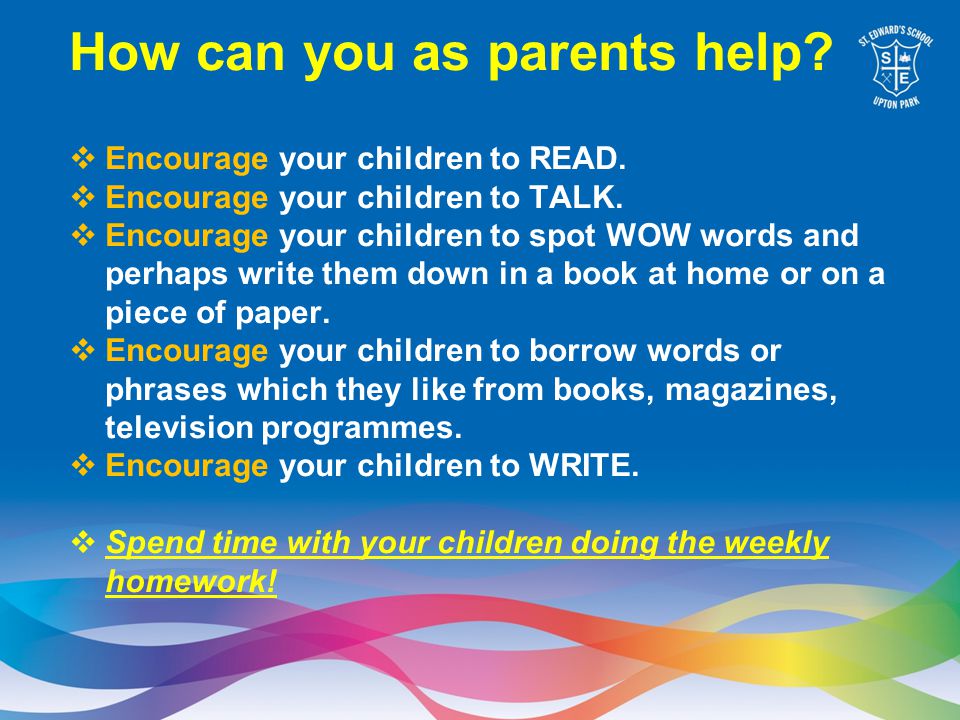 How can you as parents help?

ST. EDWARD'S SCHOOL
S E
UPTON PARK

❖ Encourage your children to READ.
❖ Encourage your children to TALK.
❖ Encourage your children to spot WOW words and perhaps write them down in a book at home or on a piece of paper.
❖ Encourage your children to borrow words or phrases which they like from books, magazines, television programmes.
❖ Encourage your children to WRITE.

❖ Spend time with your children doing the weekly homework!